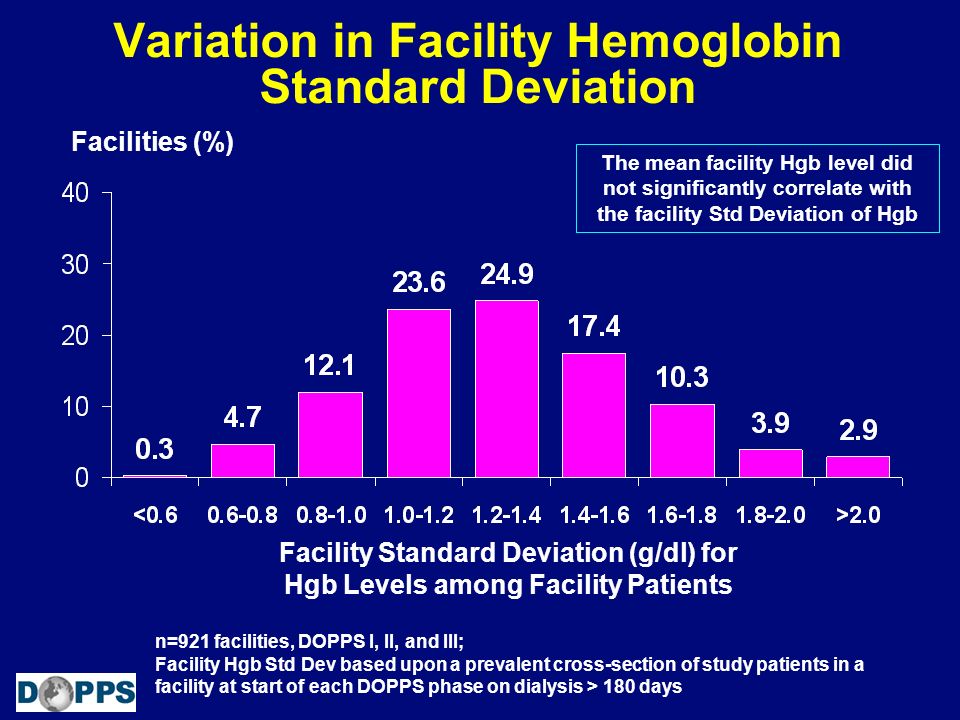 Variation in Facility Hemoglobin Standard Deviation

Facilities (%)

The mean facility Hgb level did not significantly correlate with the facility Std Deviation of Hgb

40
30
20
10
0

0.3
4.7
12.1
23.6
24.9
17.4
10.3
3.9
2.9

<0.6
0.6-0.8
0.8-1.0
1.0-1.2
1.2-1.4
1.4-1.6
1.6-1.8
1.8-2.0
>2.0

Facility Standard Deviation (g/dl) for Hgb Levels among Facility Patients

n=921 facilities, DOPPS I, II, and III;
Facility Hgb Std Dev based upon a prevalent cross-section of study patients in a facility at start of each DOPPS phase on dialysis > 180 days

DOPPS